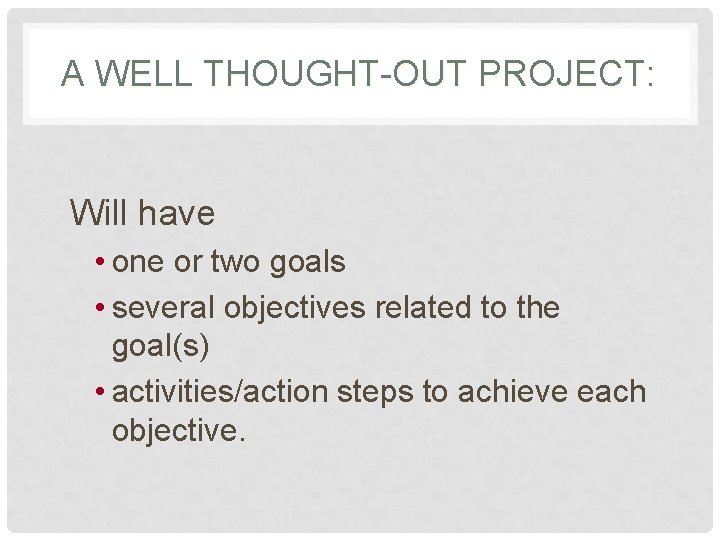 A WELL THOUGHT-OUT PROJECT:

Will have

• one or two goals
• several objectives related to the goal(s)
• activities/action steps to achieve each objective.